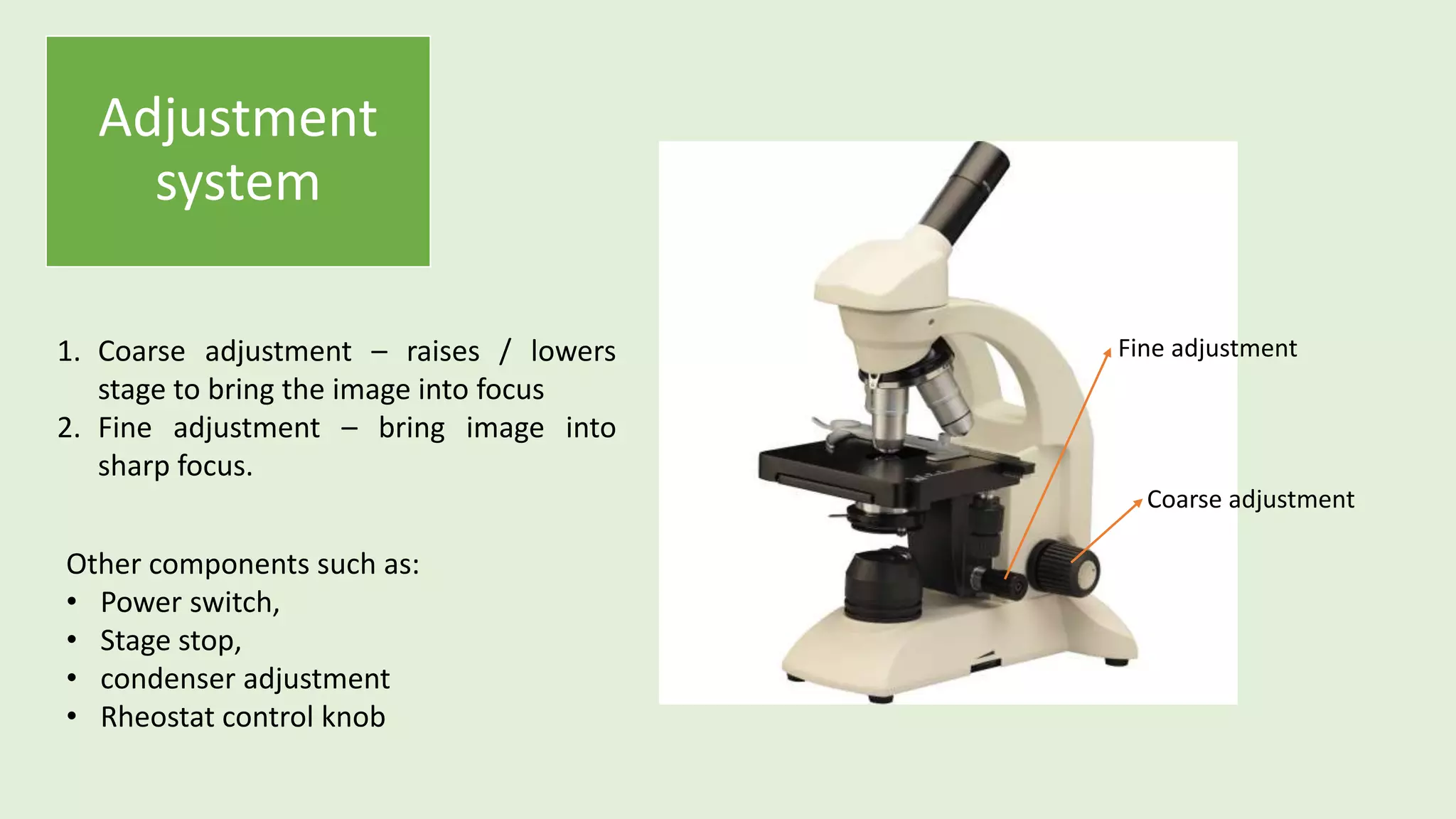 Adjustment system

1. Coarse adjustment – raises / lowers stage to bring the image into focus
2. Fine adjustment – bring image into sharp focus.

Other components such as:
• Power switch,
• Stage stop,
• condenser adjustment
• Rheostat control knob

Fine adjustment

Coarse adjustment